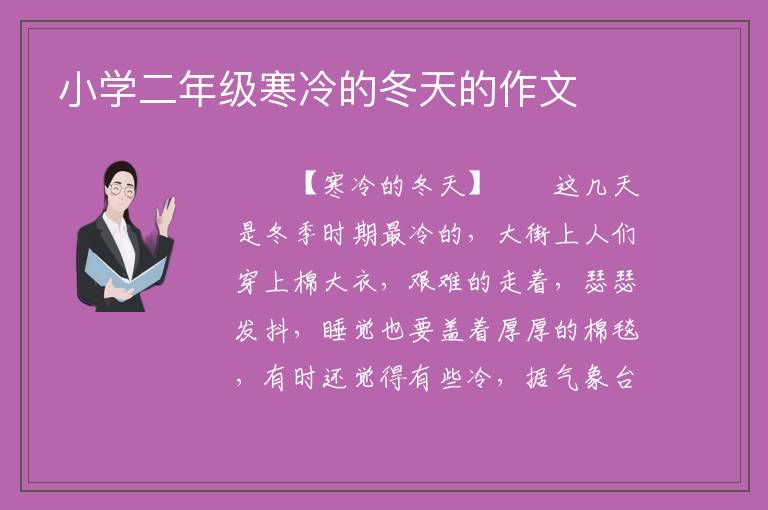 小学二年级寒冷的冬天的作文

【寒冷的冬天】　　这几天是冬季时期最冷的，大街上人们穿上棉大衣，艰难的走着，瑟瑟发抖，睡觉也要盖着厚厚的棉毯，有时还觉得有些冷，据气象台